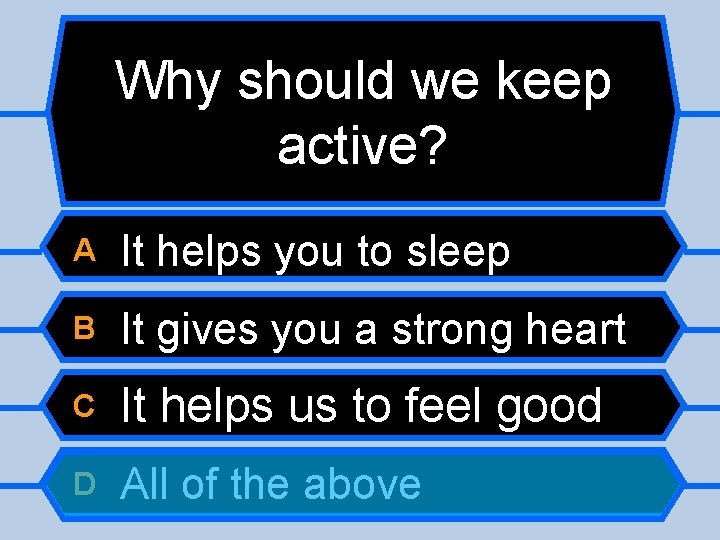 Why should we keep active?

A It helps you to sleep

B It gives you a strong heart

C It helps us to feel good

D All of the above